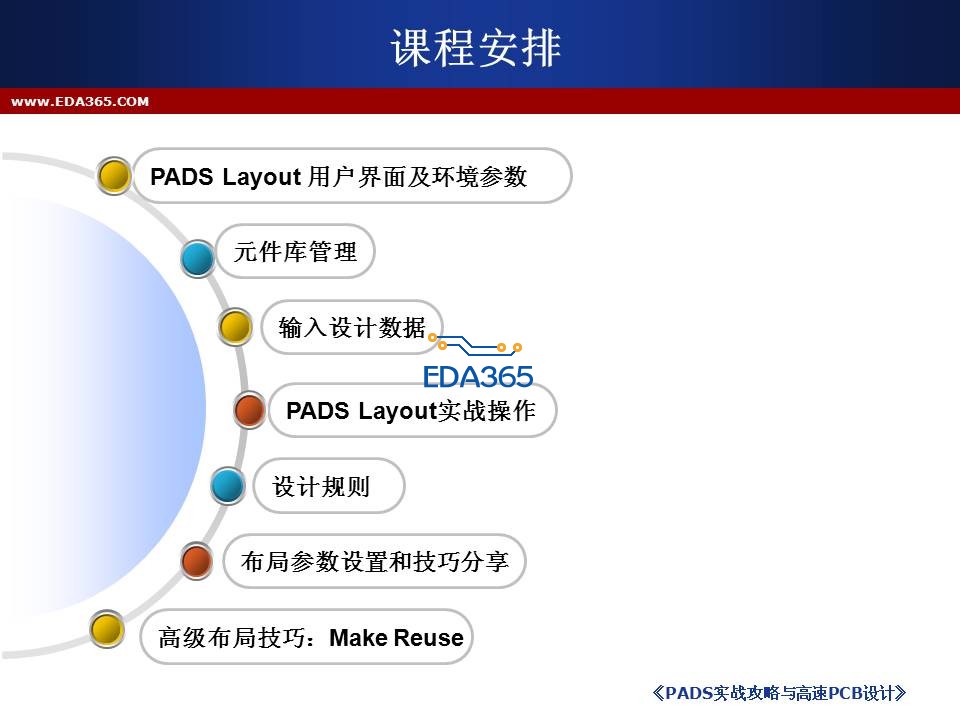 课程安排

www.EDA365.COM

PADS Layout 用户界面及环境参数

元件库管理

输入设计数据

EDA365

PADS Layout实战操作

设计规则

布局参数设置和技巧分享

高级布局技巧：Make Reuse

《PADS实战攻略与高速PCB设计》